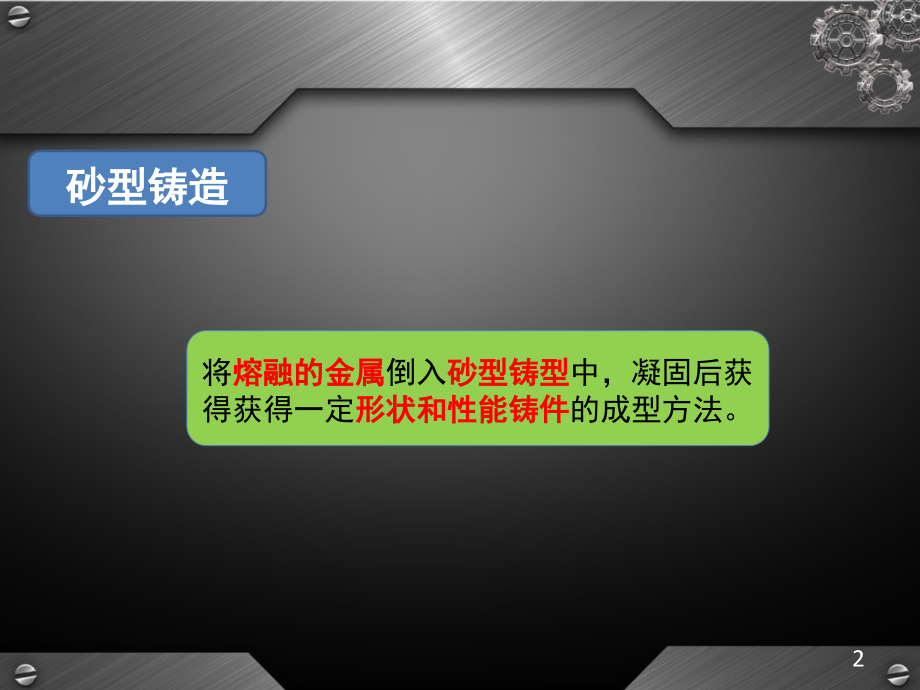 砂型铸造

将熔融的金属倒入砂型铸型中，凝固后获得获得一定形状和性能铸件的成型方法。

2